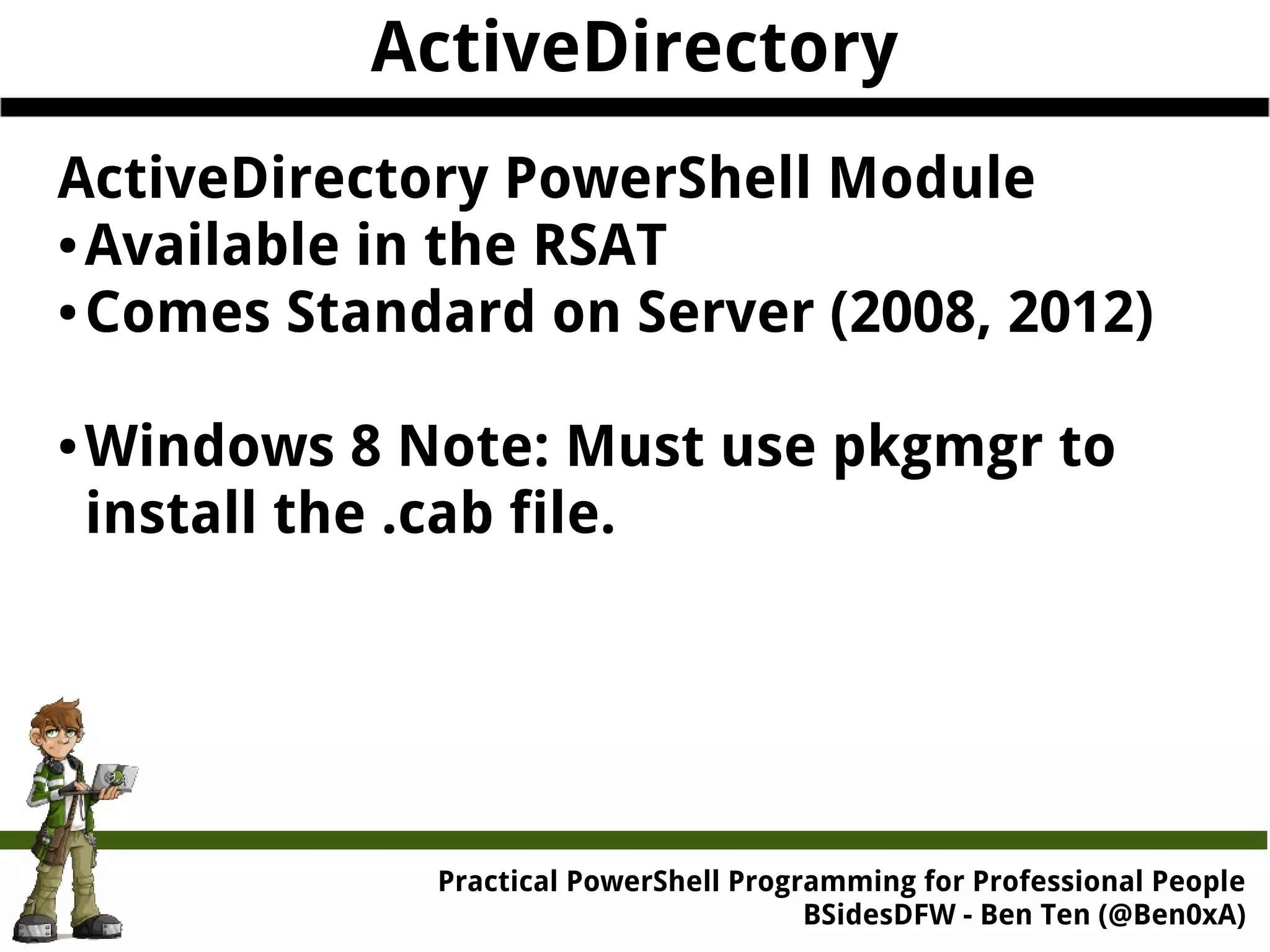 ActiveDirectory

ActiveDirectory PowerShell Module
• Available in the RSAT
• Comes Standard on Server (2008, 2012)

• Windows 8 Note: Must use pkgmgr to install the .cab file.

Practical PowerShell Programming for Professional People
BSidesDFW - Ben Ten (@Ben0xA)